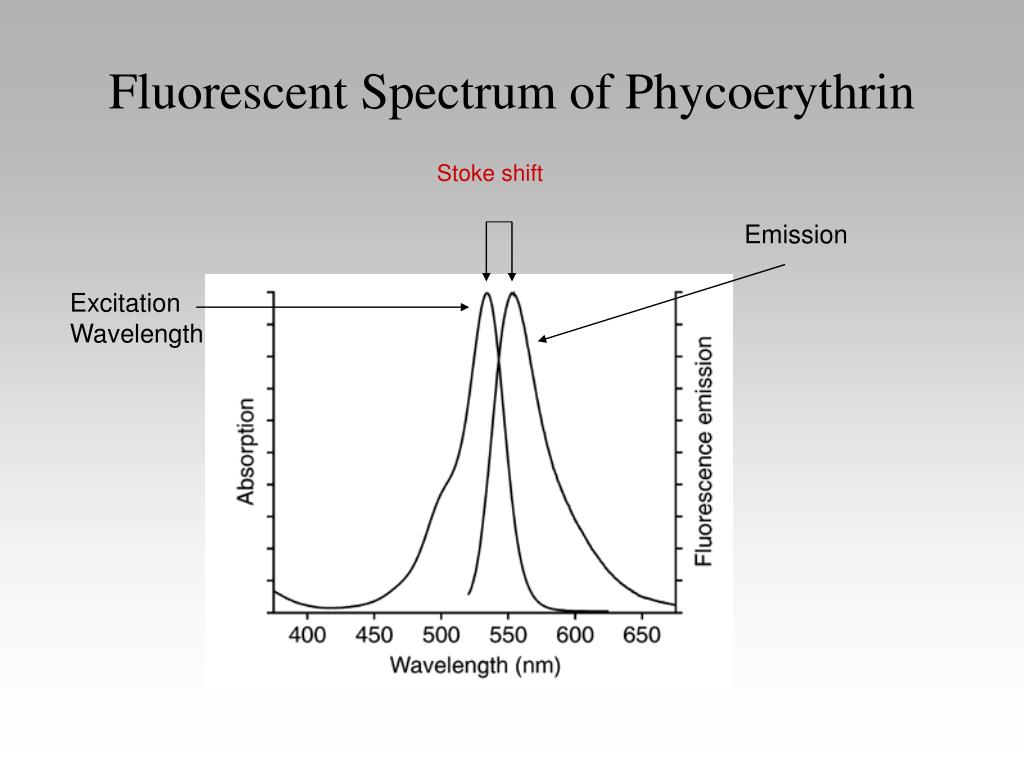 Fluorescent Spectrum of Phycoerythrin

Stoke shift

Emission

Excitation Wavelength

Absorption

Fluorescence emission

400 450 500 550 600 650

Wavelength (nm)